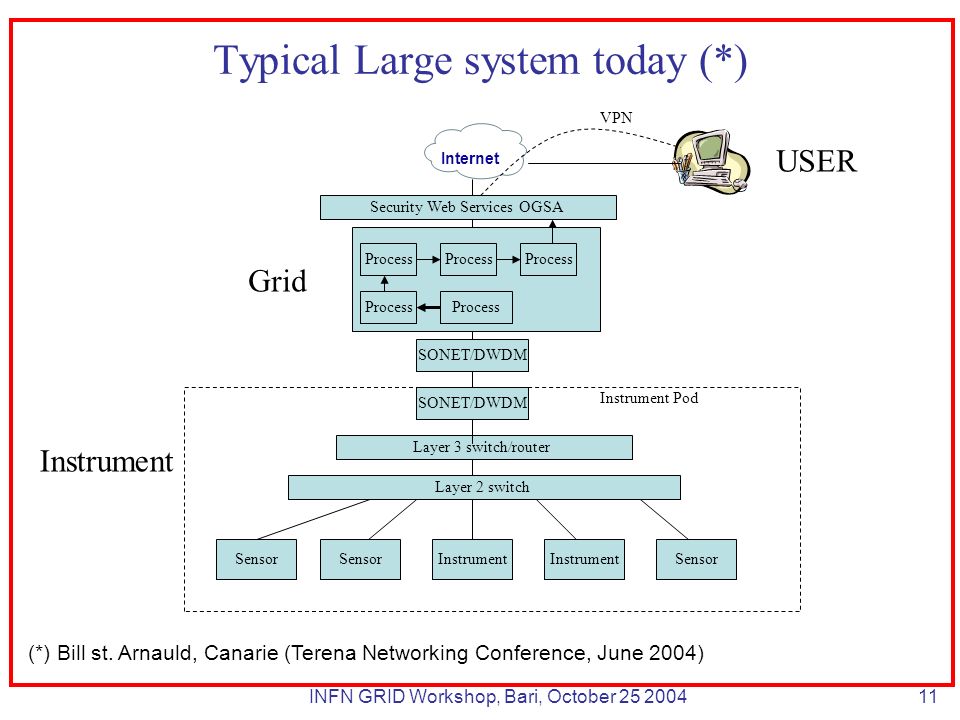 Typical Large system today (*)

VPN

Internet

USER

Security Web Services OGSA

Grid

Process Process Process

Process Process

SONET/DWDM

SONET/DWDM

Instrument Pod

Instrument

Layer 3 switch/router

Layer 2 switch

Sensor Sensor Instrument Instrument Sensor

(*) Bill st. Arnauld, Canarie (Terena Networking Conference, June 2004)

INFN GRID Workshop, Bari, October 25 2004

11